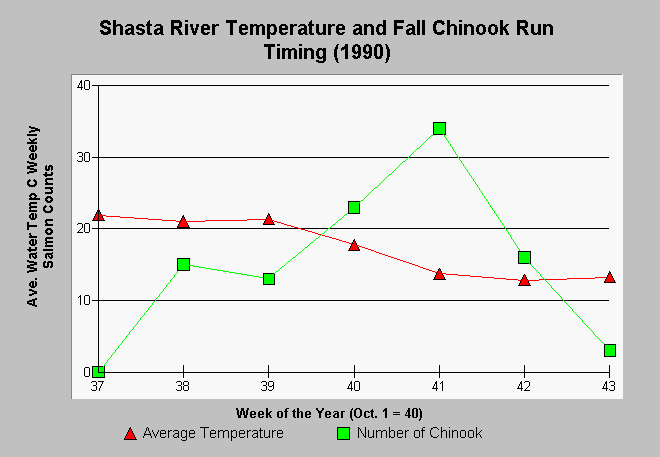 Shasta River Temperature and Fall Chinook Run Timing (1990)

Ave. Water Temp C Weekly Salmon Counts

40
30
20
10
0

37
38
39
40
41
42
43

Week of the Year (Oct. 1 = 40)

Average Temperature
Number of Chinook